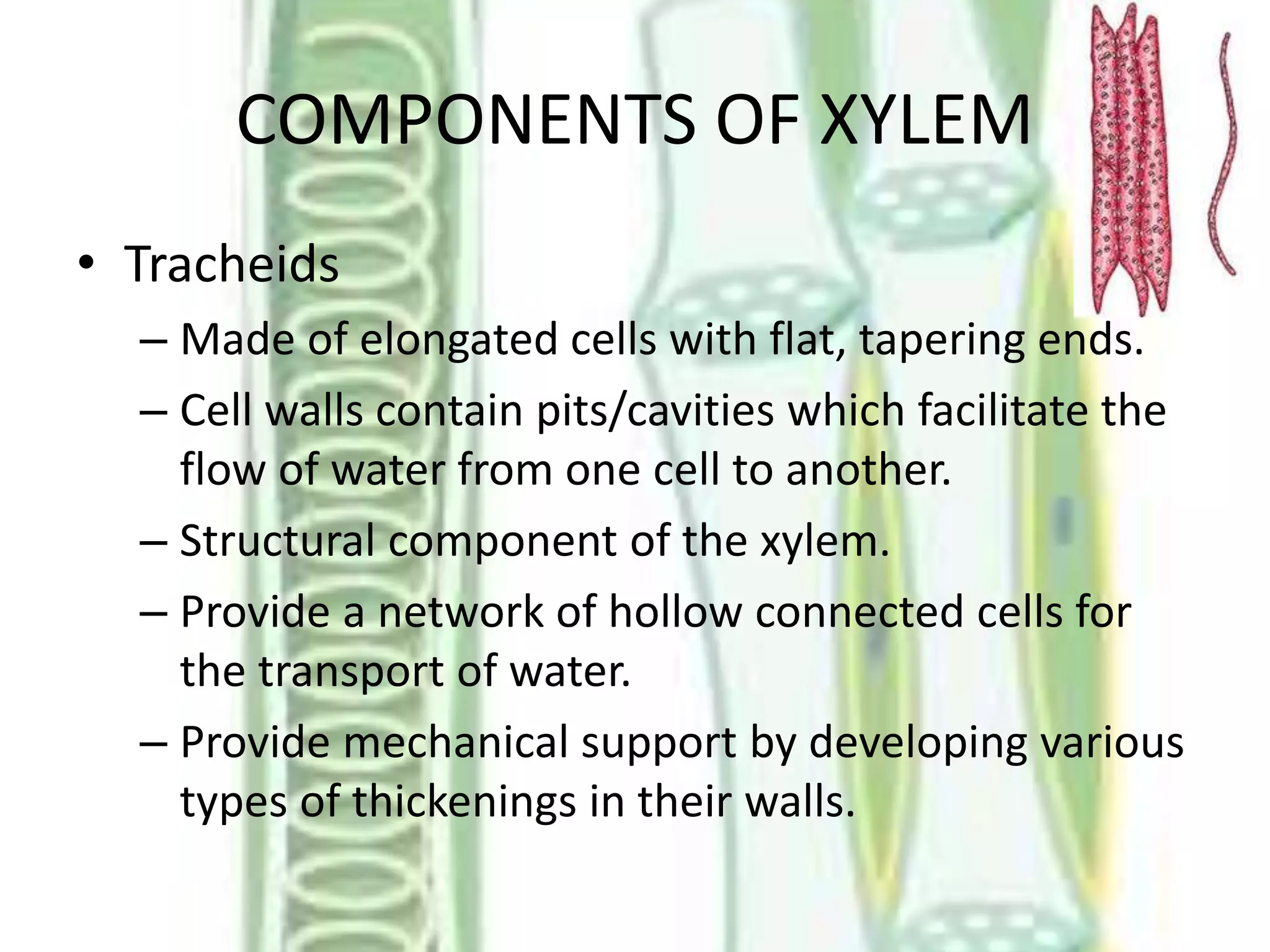 COMPONENTS OF XYLEM

• Tracheids

– Made of elongated cells with flat, tapering ends.

– Cell walls contain pits/cavities which facilitate the flow of water from one cell to another.

– Structural component of the xylem.

– Provide a network of hollow connected cells for the transport of water.

– Provide mechanical support by developing various types of thickenings in their walls.